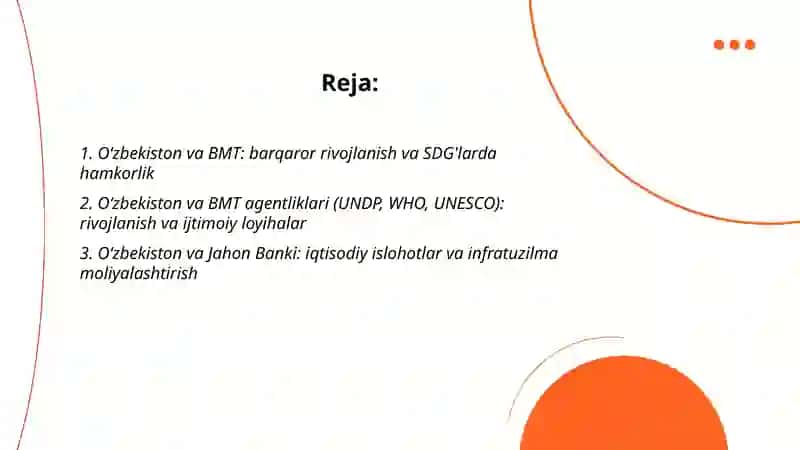 Reja:

1. O'zbekiston va BMT: barqaror rivojlanish va SDG'larda hamkorlik

2. O'zbekiston va BMT agentliklari (UNDP, WHO, UNESCO): rivojlanish va ijtimoiy loyihalar

3. O'zbekiston va Jahon Banki: iqtisodiy islohotlar va infratuzilma moliyalashtirish